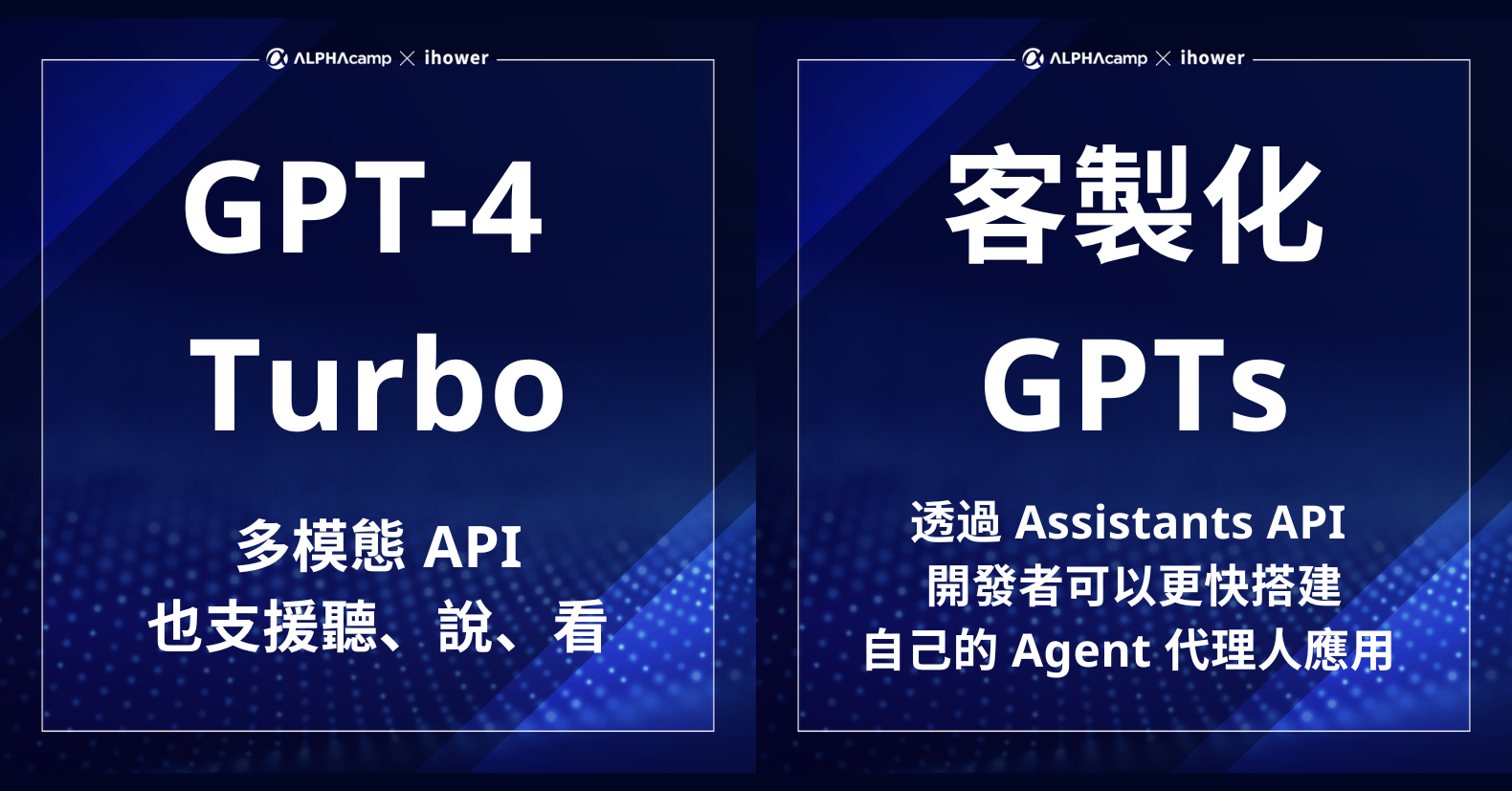 ALPHAcamp × ihower

GPT-4
Turbo

多模態 API
也支援聽、說、看

ALPHAcamp × ihower

客製化
GPTs

透過 Assistants API
開發者可以更快搭建
自己的 Agent 代理人應用